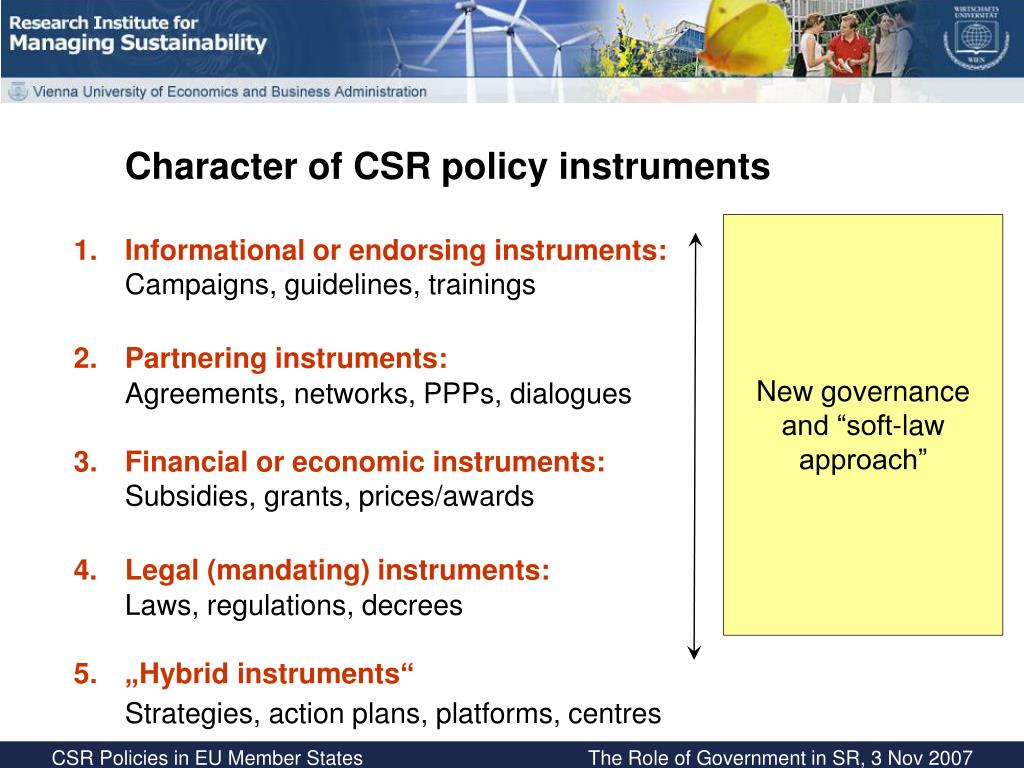 Research Institute for
Managing Sustainability

Vienna University of Economics and Business Administration

WIRTSCHAFTS UNIVERSITÄT WIEN

Character of CSR policy instruments

1. Informational or endorsing instruments:
Campaigns, guidelines, trainings

2. Partnering instruments:
Agreements, networks, PPPs, dialogues

3. Financial or economic instruments:
Subsidies, grants, prices/awards

4. Legal (mandating) instruments:
Laws, regulations, decrees

5. „Hybrid instruments“
Strategies, action plans, platforms, centres

New governance and “soft-law approach”

CSR Policies in EU Member States

The Role of Government in SR, 3 Nov 2007